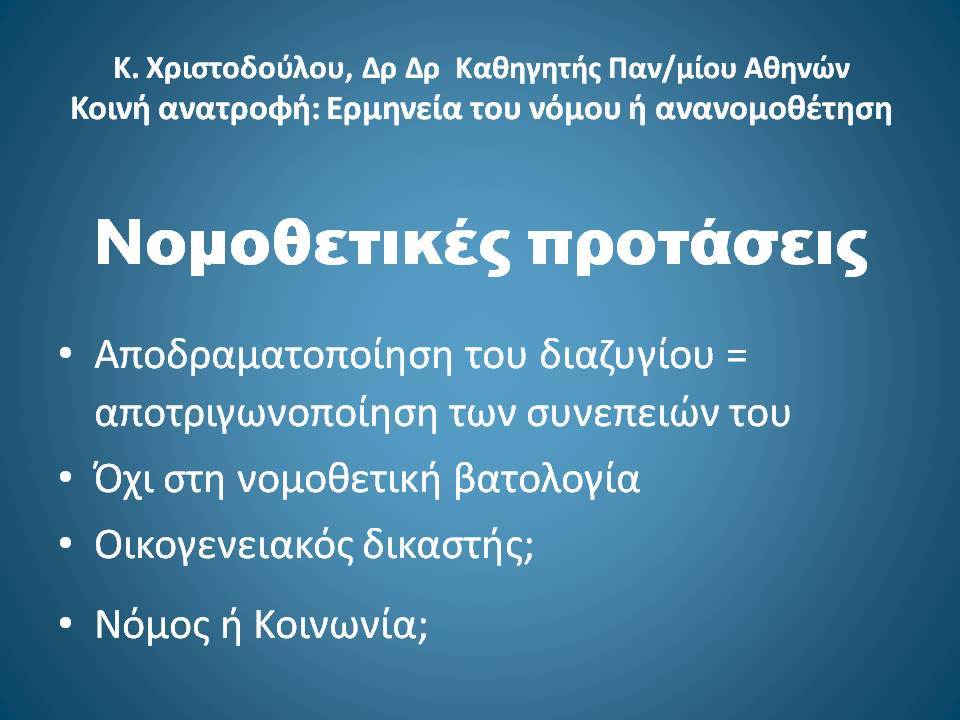 Κ. Χριστοδούλου, Δρ Δρ Καθηγητής Παν/μίου Αθηνών
Κοινή ανατροφή: Ερμηνεία του νόμου ή ανανομοθέτηση

Νομοθετικές προτάσεις

• Αποδραματοποίηση του διαζυγίου = αποτριγωνοποίηση των συνεπειών του
• Όχι στη νομοθετική βατολογία
• Οικογενειακός δικαστής;
• Νόμος ή Κοινωνία;